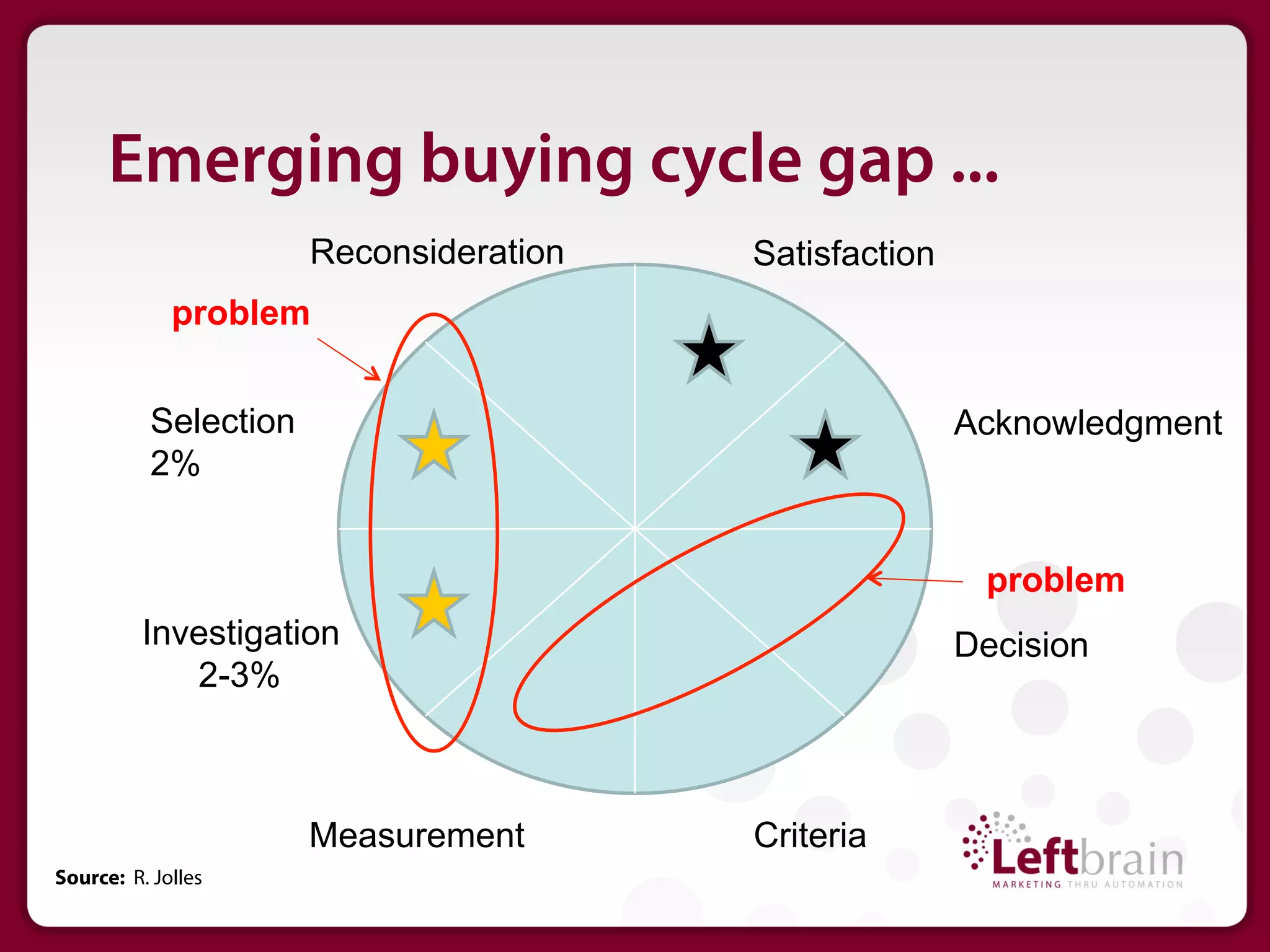 Emerging buying cycle gap ...

Reconsideration

Satisfaction

problem

Selection
2%

Acknowledgment

problem

Investigation
2-3%

Decision

Measurement

Criteria

Source: R. Jolles

Leftbrain
MARKETING THRU AUTOMATION